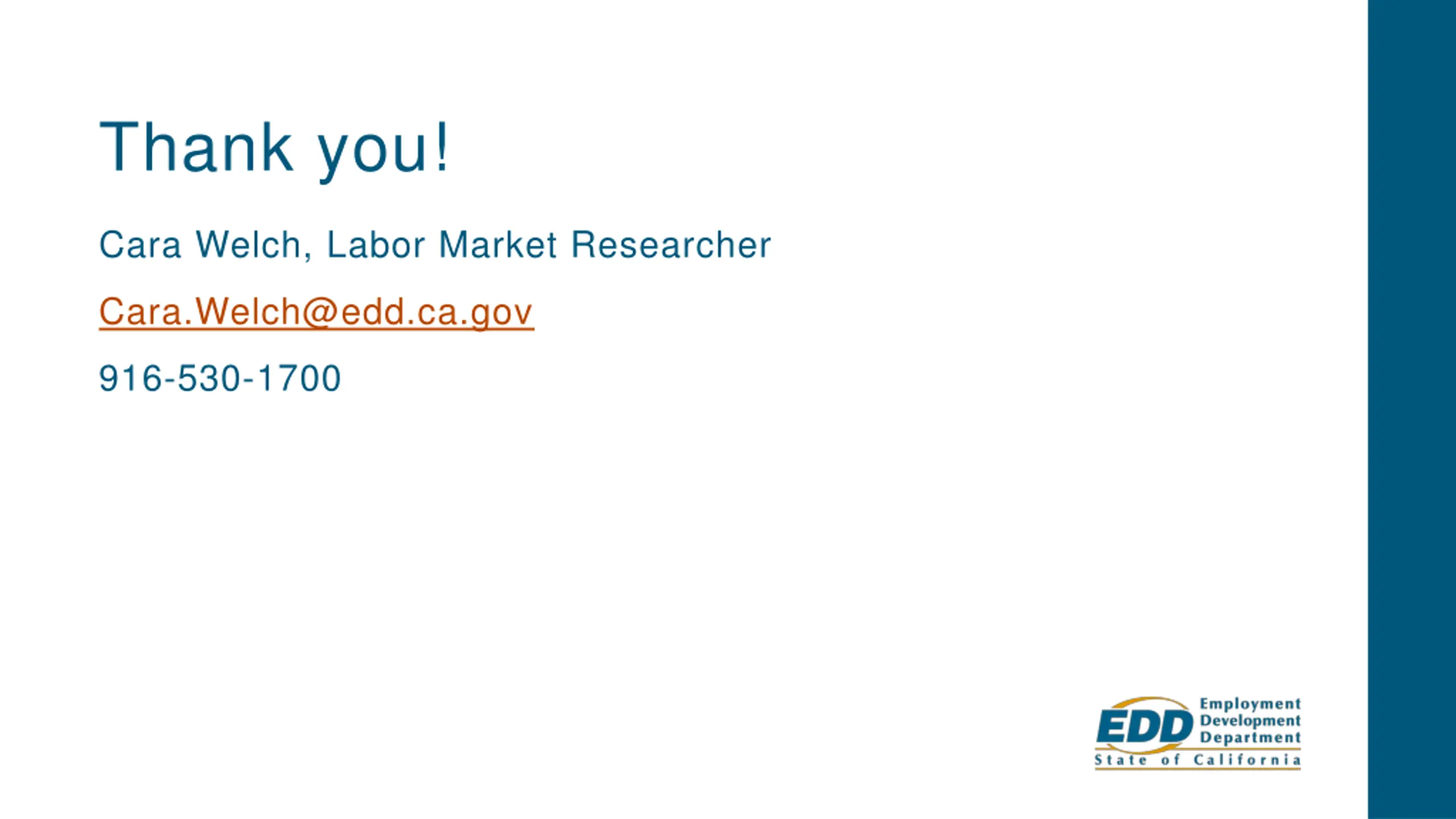 Thank you!

Cara Welch, Labor Market Researcher

Cara.Welch@edd.ca.gov

916-530-1700

EDD Employment Development Department State of California